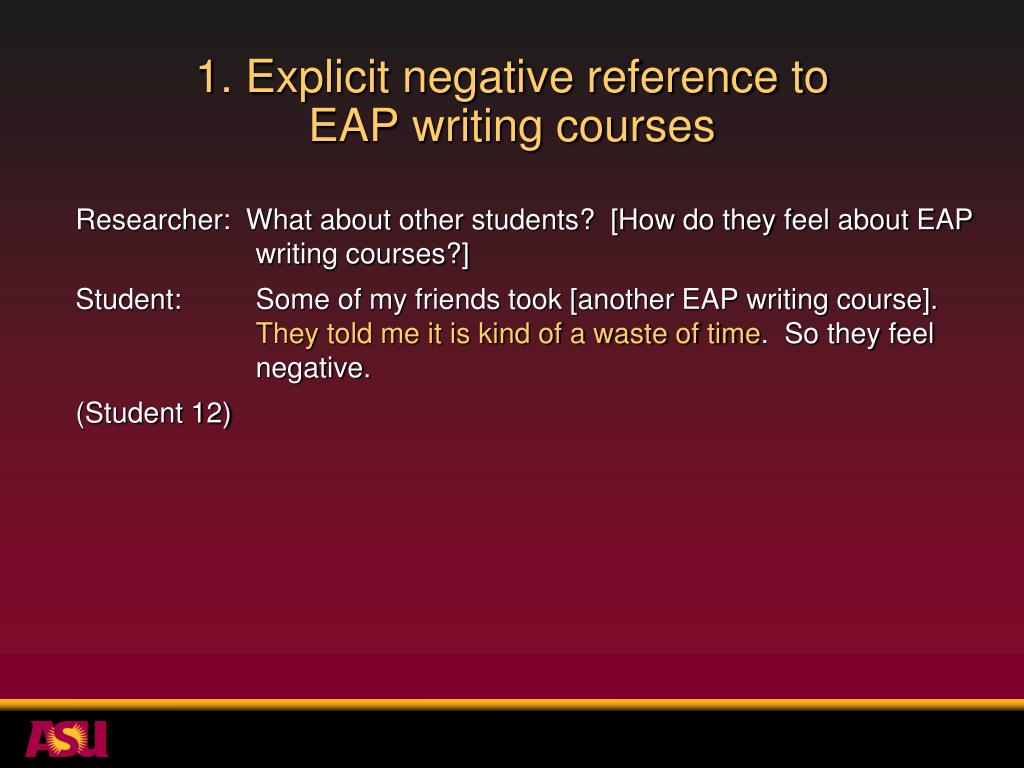 1. Explicit negative reference to EAP writing courses

Researcher: What about other students? [How do they feel about EAP writing courses?]

Student: Some of my friends took [another EAP writing course]. They told me it is kind of a waste of time. So they feel negative.

(Student 12)

ASU